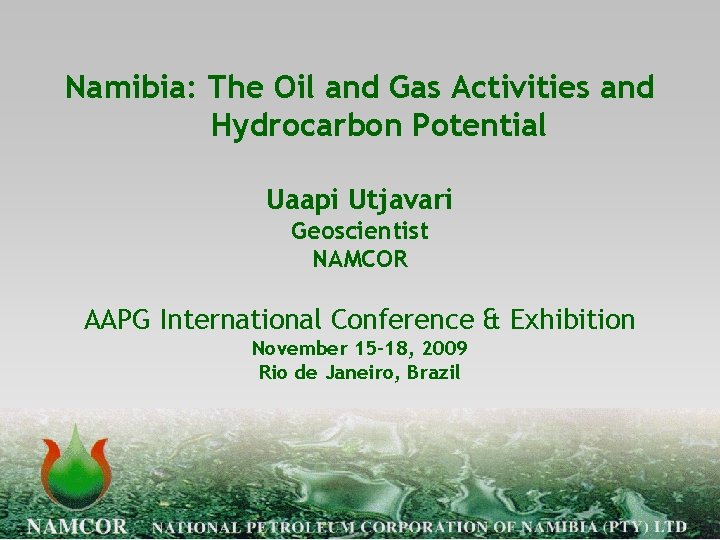 Namibia: The Oil and Gas Activities and Hydrocarbon Potential

Uaapi Utjavari
Geoscientist
NAMCOR

AAPG International Conference & Exhibition
November 15-18, 2009
Rio de Janeiro, Brazil

NAMCOR NATIONAL PETROLEUM CORPORATION OF NAMIBIA (PTY) LTD